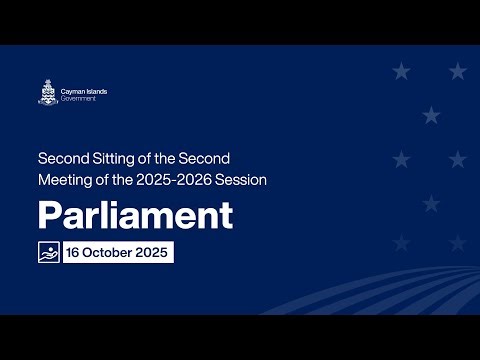 Cayman Islands
Government

Second Sitting of the Second Meeting of the 2025-2026 Session

Parliament

16 October 2025